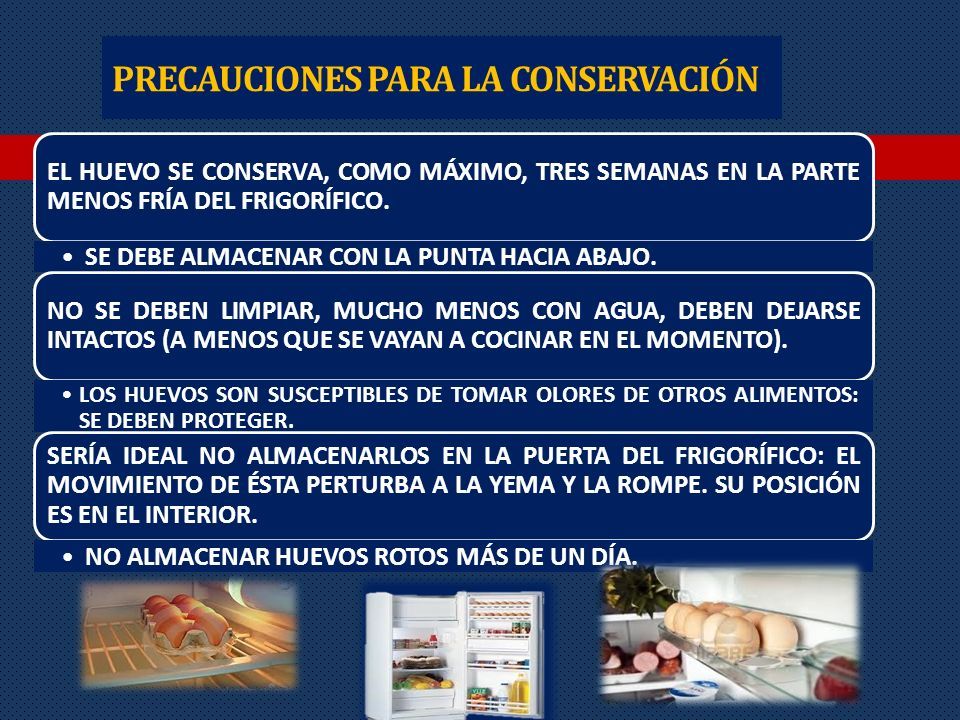 PRECAUCIONES PARA LA CONSERVACIÓN

EL HUEVO SE CONSERVA, COMO MÁXIMO, TRES SEMANAS EN LA PARTE MENOS FRÍA DEL FRIGORÍFICO.

• SE DEBE ALMACENAR CON LA PUNTA HACIA ABAJO.

NO SE DEBEN LIMPIAR, MUCHO MENOS CON AGUA, DEBEN DEJARSE INTACTOS (A MENOS QUE SE VAYAN A COCINAR EN EL MOMENTO).

• LOS HUEVOS SON SUSCEPTIBLES DE TOMAR OLORES DE OTROS ALIMENTOS: SE DEBEN PROTEGER.

SERÍA IDEAL NO ALMACENARLOS EN LA PUERTA DEL FRIGORÍFICO: EL MOVIMIENTO DE ÉSTA PERTURBA A LA YEMA Y LA ROMPE. SU POSICIÓN ES EN EL INTERIOR.

• NO ALMACENAR HUEVOS ROTOS MÁS DE UN DÍA.